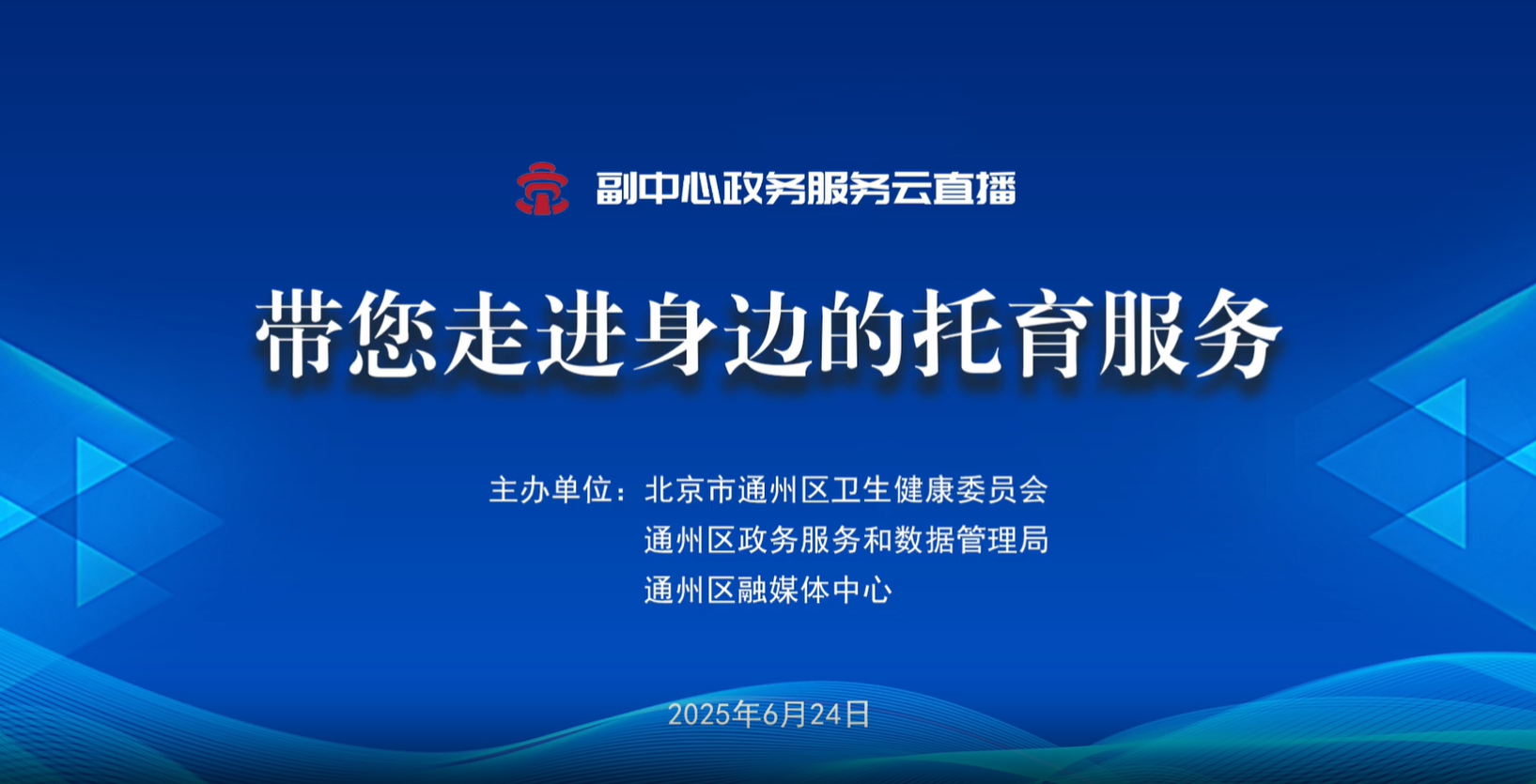 副中心政务服务云直播

带您走进身边的托育服务

主办单位：北京市通州区卫生健康委员会
通州区政务服务和数据管理局
通州区融媒体中心

2025年6月24日